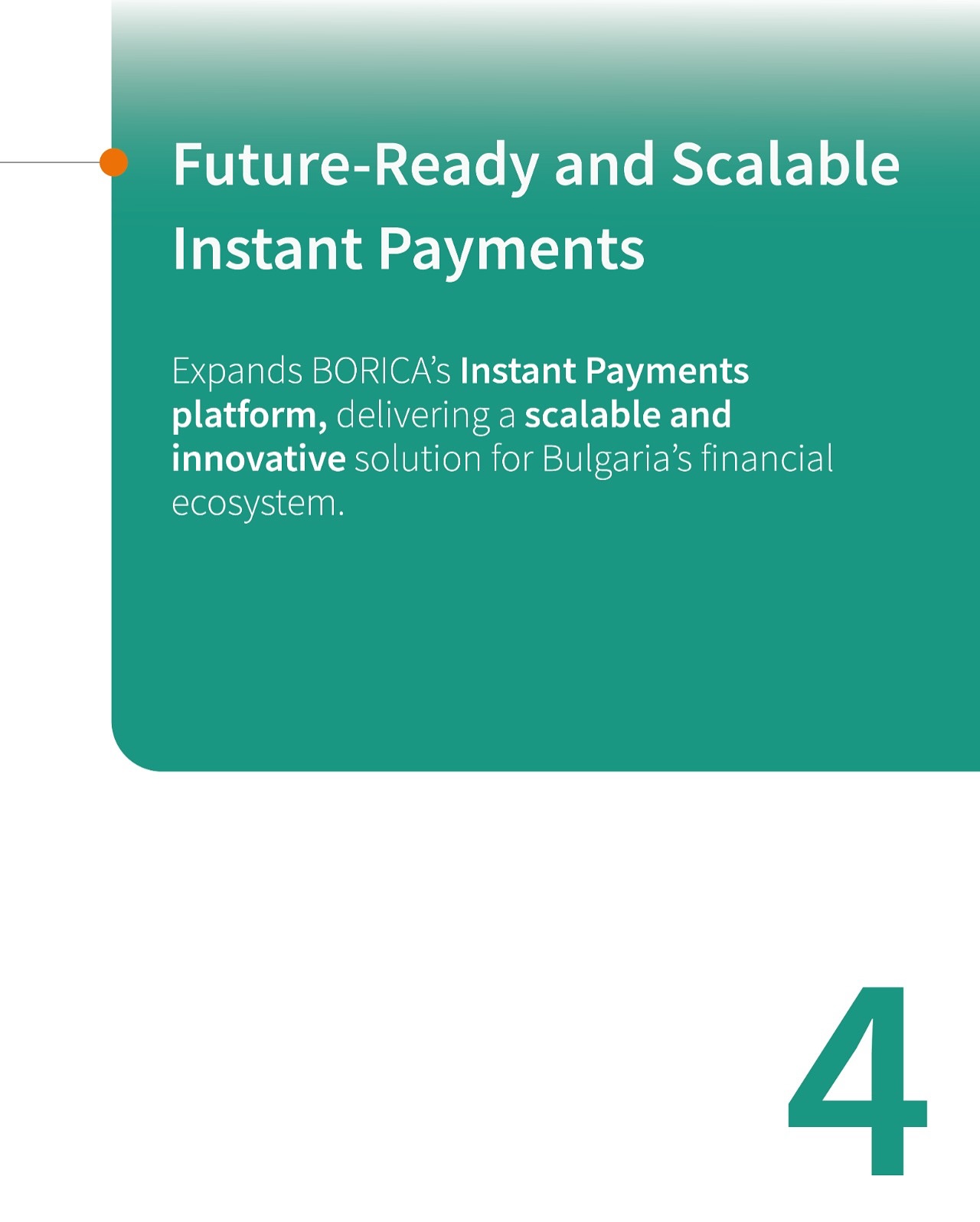 Future-Ready and Scalable Instant Payments

Expands BORICA's Instant Payments platform, delivering a scalable and innovative solution for Bulgaria's financial ecosystem.

4